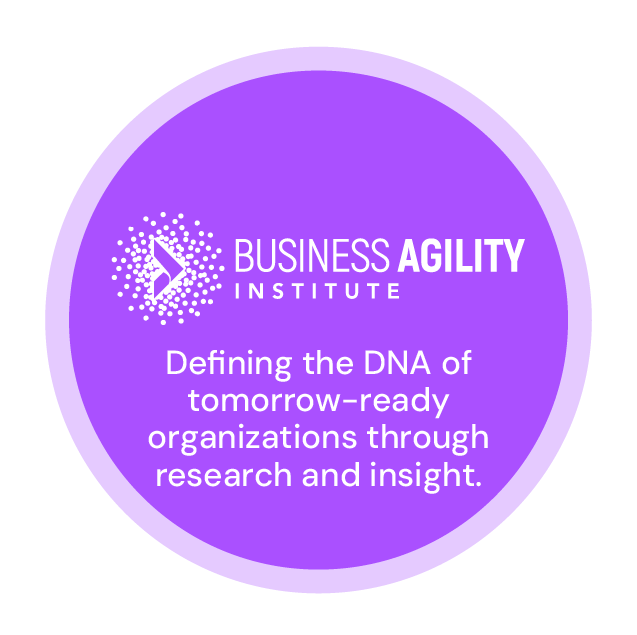 BUSINESS AGILITY
INSTITUTE

Defining the DNA of tomorrow-ready organizations through research and insight.